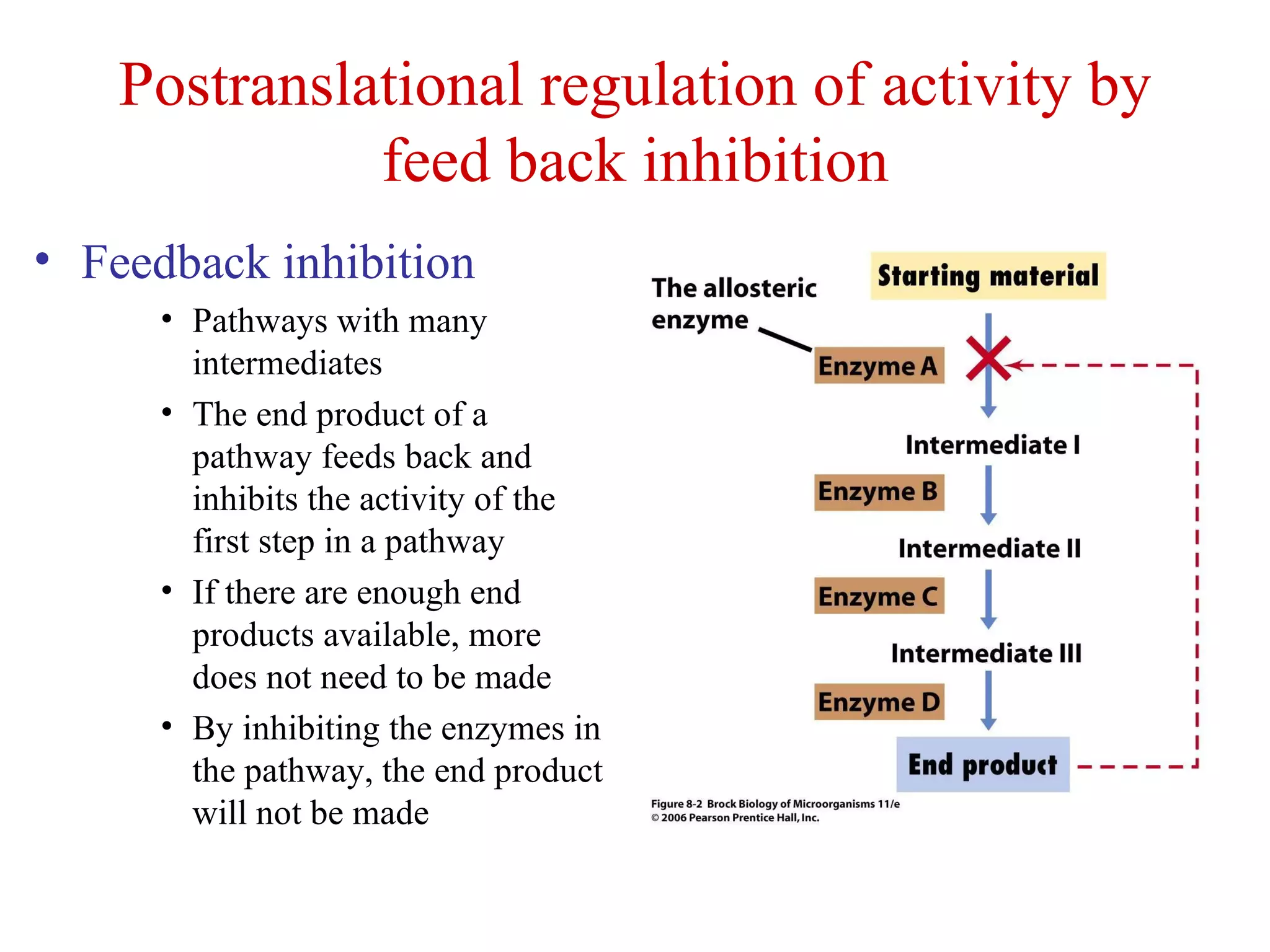 Postranslational regulation of activity by feed back inhibition

• Feedback inhibition
 • Pathways with many intermediates
 • The end product of a pathway feeds back and inhibits the activity of the first step in a pathway
 • If there are enough end products available, more does not need to be made
 • By inhibiting the enzymes in the pathway, the end product will not be made

The allosteric enzyme

Starting material

Enzyme A

Intermediate I

Enzyme B

Intermediate II

Enzyme C

Intermediate III

Enzyme D

End product

Figure 8-2 Brock Biology of Microorganisms 11/e
© 2006 Pearson Prentice Hall, Inc.